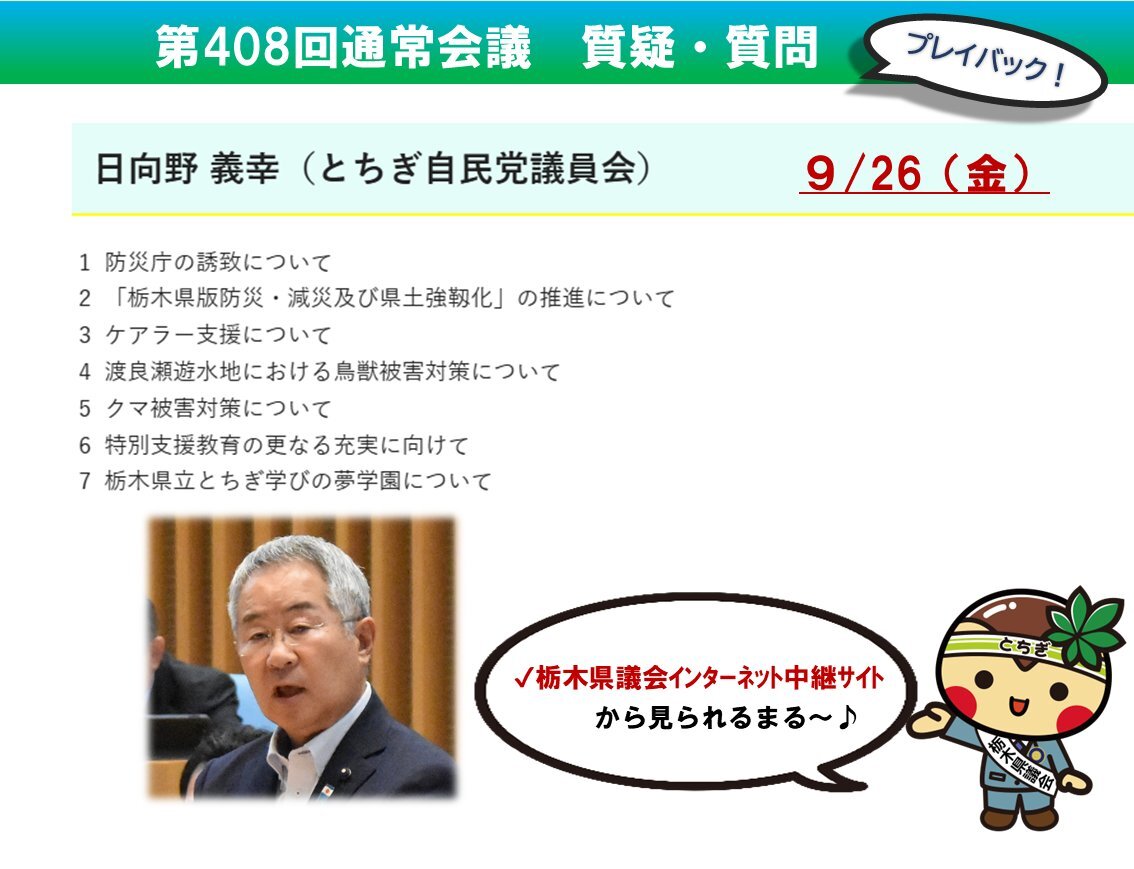 第408回通常会議　質疑・質問

プレイバック！

日向野 義幸（とちぎ自民党議員会）

9/26（金）

1 防災庁の誘致について
2 「栃木県版防災・減災及び県土強靭化」の推進について
3 ケアラー支援について
4 渡良瀬遊水地における鳥獣被害対策について
5 クマ被害対策について
6 特別支援教育の更なる充実に向けて
7 栃木県立とちぎ学びの夢学園について

✓栃木県議会インターネット中継サイト
から見られるまる～♪

とちぎ

栃木県議会